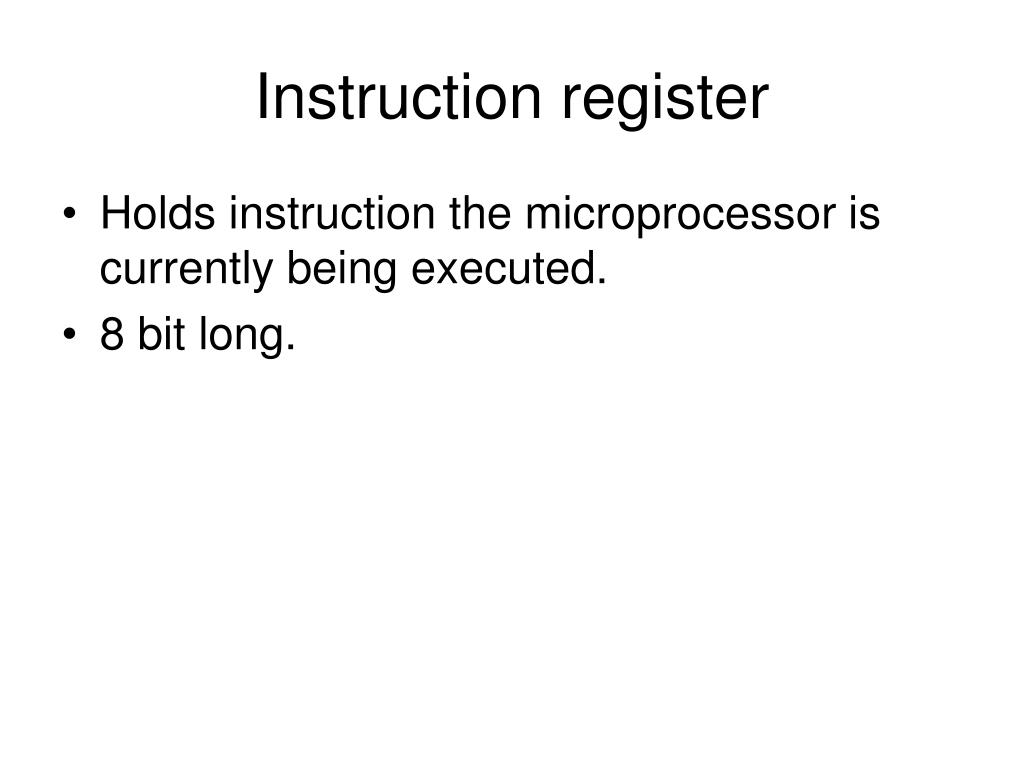 Instruction register

• Holds instruction the microprocessor is currently being executed.
• 8 bit long.